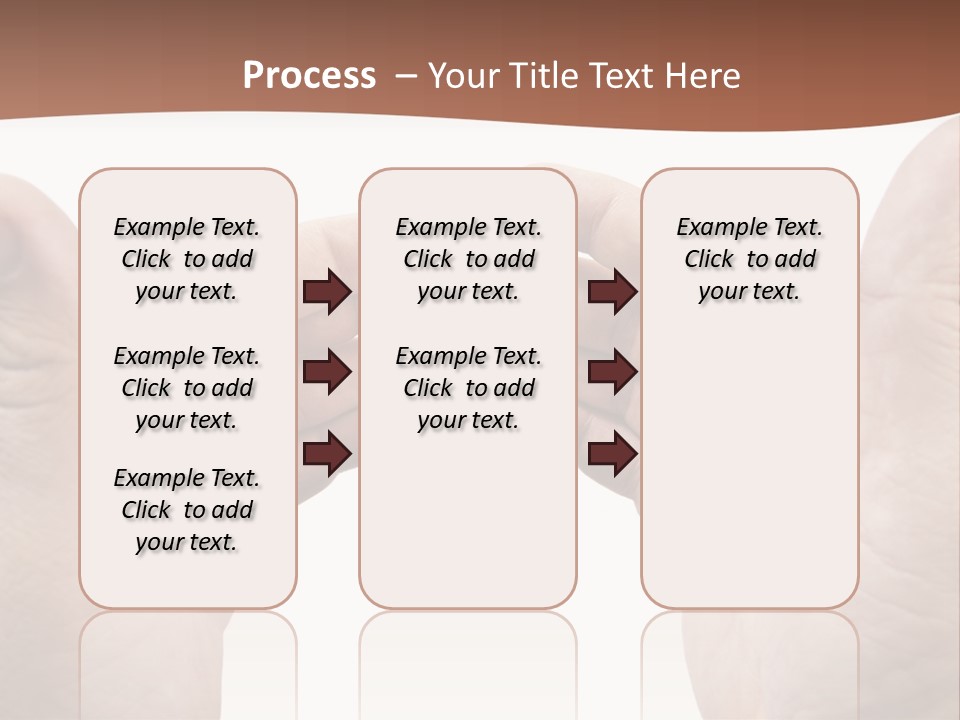 Process – Your Title Text Here

Example Text. Click to add your text.

Example Text. Click to add your text.

Example Text. Click to add your text.

Example Text. Click to add your text.

Example Text. Click to add your text.

Example Text. Click to add your text.